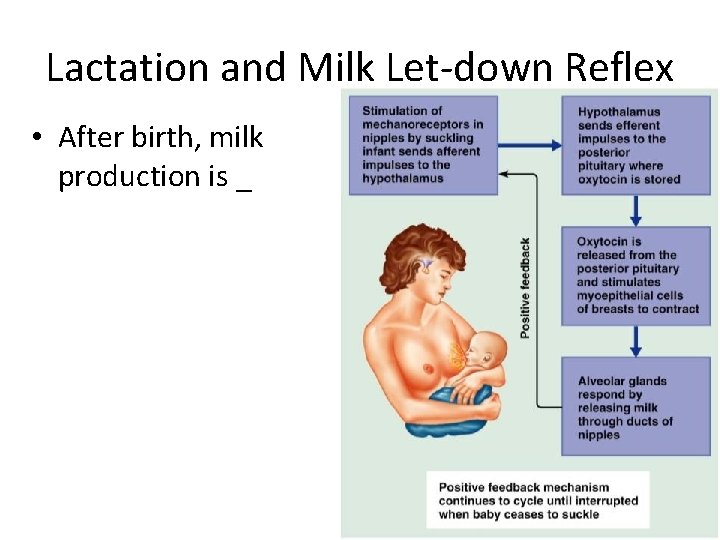 Lactation and Milk Let-down Reflex

• After birth, milk production is _

Stimulation of mechanoreceptors in nipples by suckling infant sends afferent impulses to the hypothalamus

Hypothalamus sends efferent impulses to the posterior pituitary where oxytocin is stored

Oxytocin is released from the posterior pituitary and stimulates myoepithelial cells of breasts to contract

Alveolar glands respond by releasing milk through ducts of nipples

Positive feedback

Positive feedback mechanism continues to cycle until interrupted when baby ceases to suckle